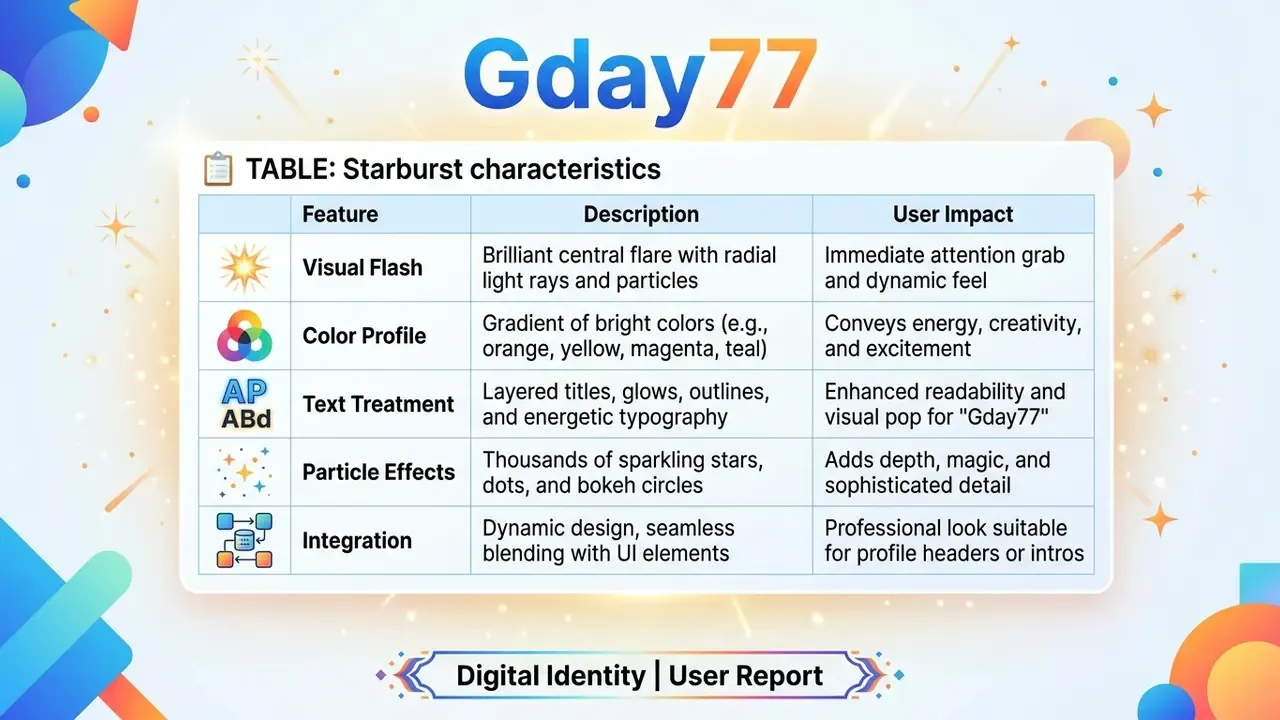 Gday77

TABLE: Starburst characteristics

| | Feature | Description | User Impact |
|---|---|---|---|
| | Visual Flash | Brilliant central flare with radial light rays and particles | Immediate attention grab and dynamic feel |
| | Color Profile | Gradient of bright colors (e.g., orange, yellow, magenta, teal) | Conveys energy, creativity, and excitement |
| AP ABd | Text Treatment | Layered titles, glows, outlines, and energetic typography | Enhanced readability and visual pop for "Gday77" |
| | Particle Effects | Thousands of sparkling stars, dots, and bokeh circles | Adds depth, magic, and sophisticated detail |
| | Integration | Dynamic design, seamless blending with UI elements | Professional look suitable for profile headers or intros |

Digital Identity | User Report